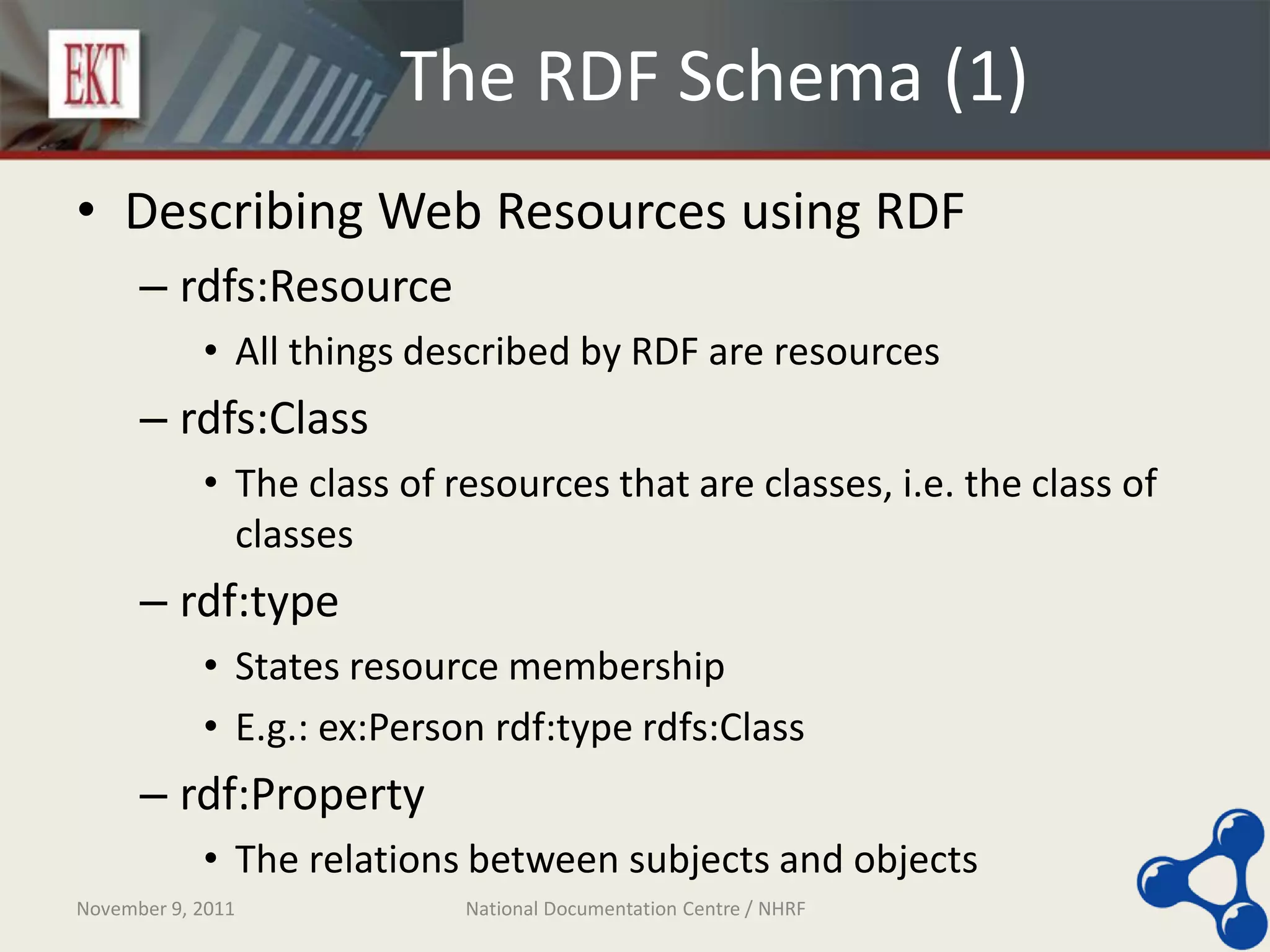 EKT

The RDF Schema (1)

• Describing Web Resources using RDF

– rdfs:Resource

• All things described by RDF are resources

– rdfs:Class

• The class of resources that are classes, i.e. the class of classes

– rdf:type

• States resource membership

• E.g.: ex:Person rdf:type rdfs:Class

– rdf:Property

• The relations between subjects and objects

November 9, 2011

National Documentation Centre / NHRF